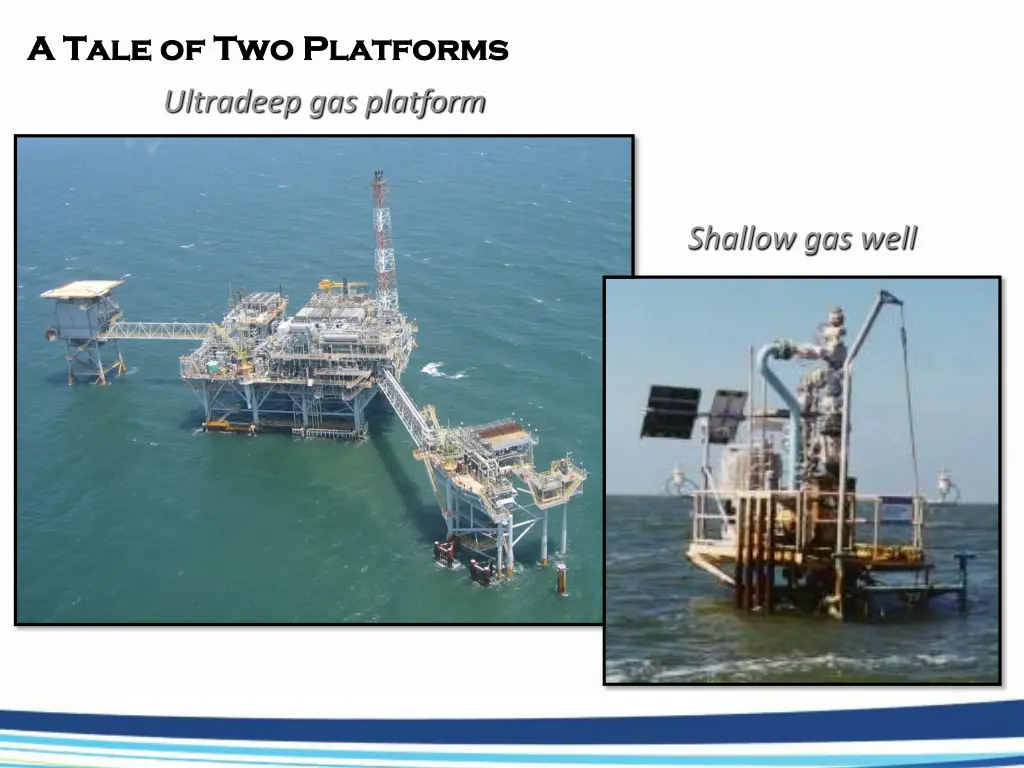 A Tale of Two Platforms

Ultradeep gas platform

Shallow gas well